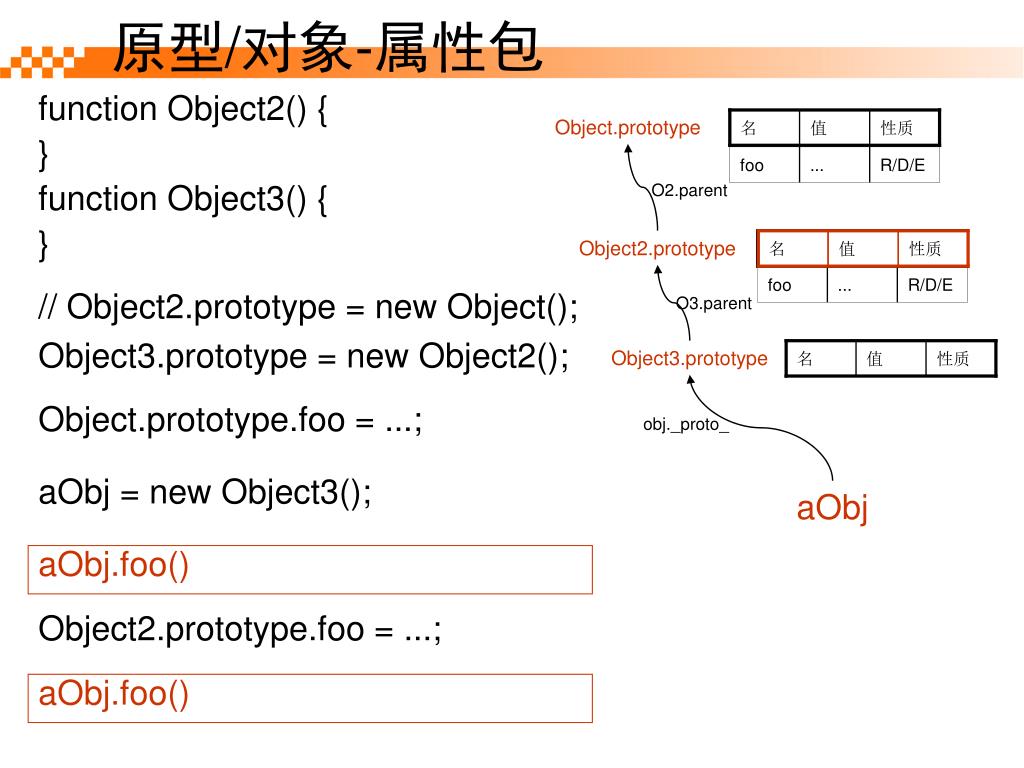 原型/对象-属性包

function Object2() {
}
function Object3() {
}

// Object2.prototype = new Object();
Object3.prototype = new Object2();

Object.prototype.foo = ...;

aObj = new Object3();

aObj.foo()

Object2.prototype.foo = ...;

aObj.foo()

Object.prototype

| 名 | 值 | 性质 |
|---|---|---|
| foo | ... | R/D/E |

O2.parent

Object2.prototype

| 名 | 值 | 性质 |
|---|---|---|
| foo | ... | R/D/E |

O3.parent

Object3.prototype

| 名 | 值 | 性质 |
|---|---|---|

obj._proto_

aObj